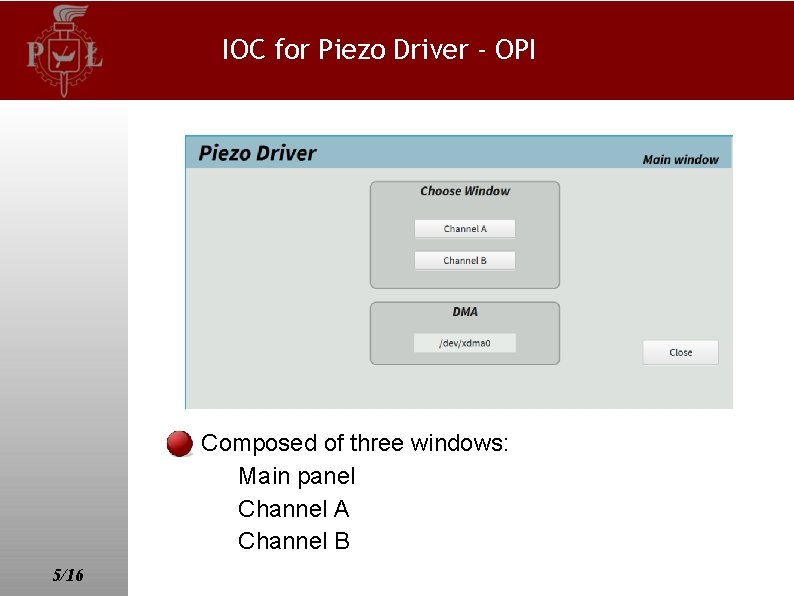 P Ł

IOC for Piezo Driver - OPI

Piezo Driver

Main window

Choose Window

Channel A

Channel B

DMA

/dev/xdma0

Close

Composed of three windows:

Main panel

Channel A

Channel B

5/16